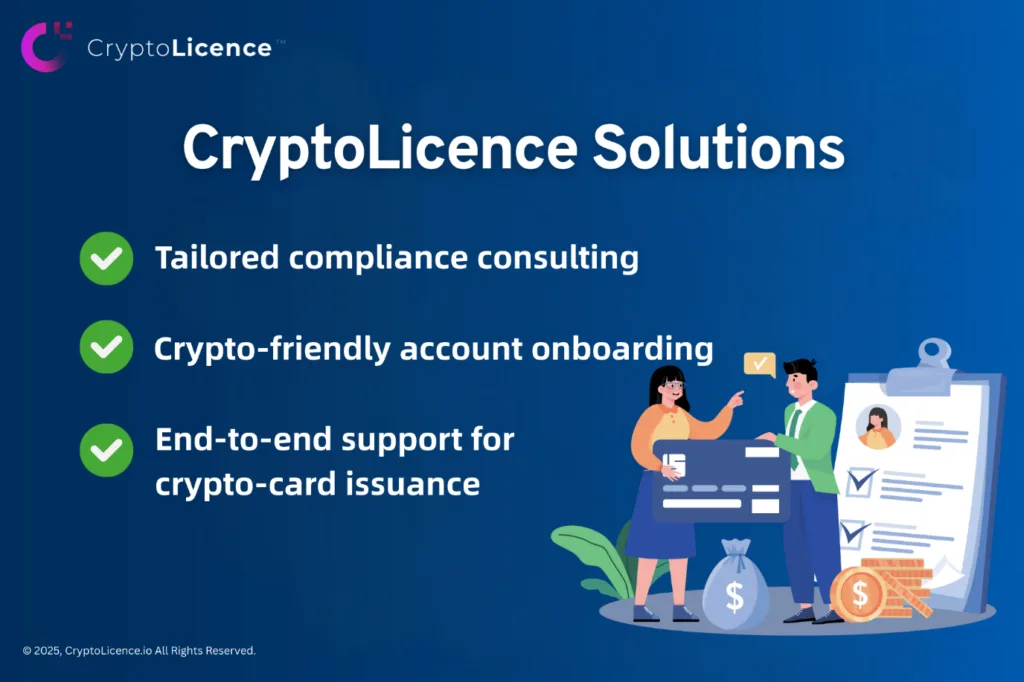 CryptoLicence™

CryptoLicence Solutions

Tailored compliance consulting

Crypto-friendly account onboarding

End-to-end support for crypto-card issuance

$

$

© 2025, CryptoLicence.io All Rights Reserved.